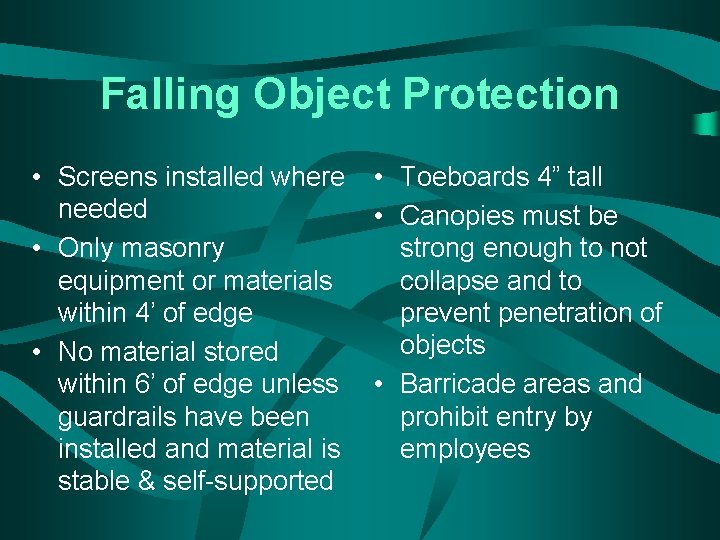 Falling Object Protection

• Screens installed where needed
• Only masonry equipment or materials within 4’ of edge
• No material stored within 6’ of edge unless guardrails have been installed and material is stable & self-supported

• Toeboards 4” tall
• Canopies must be strong enough to not collapse and to prevent penetration of objects
• Barricade areas and prohibit entry by employees